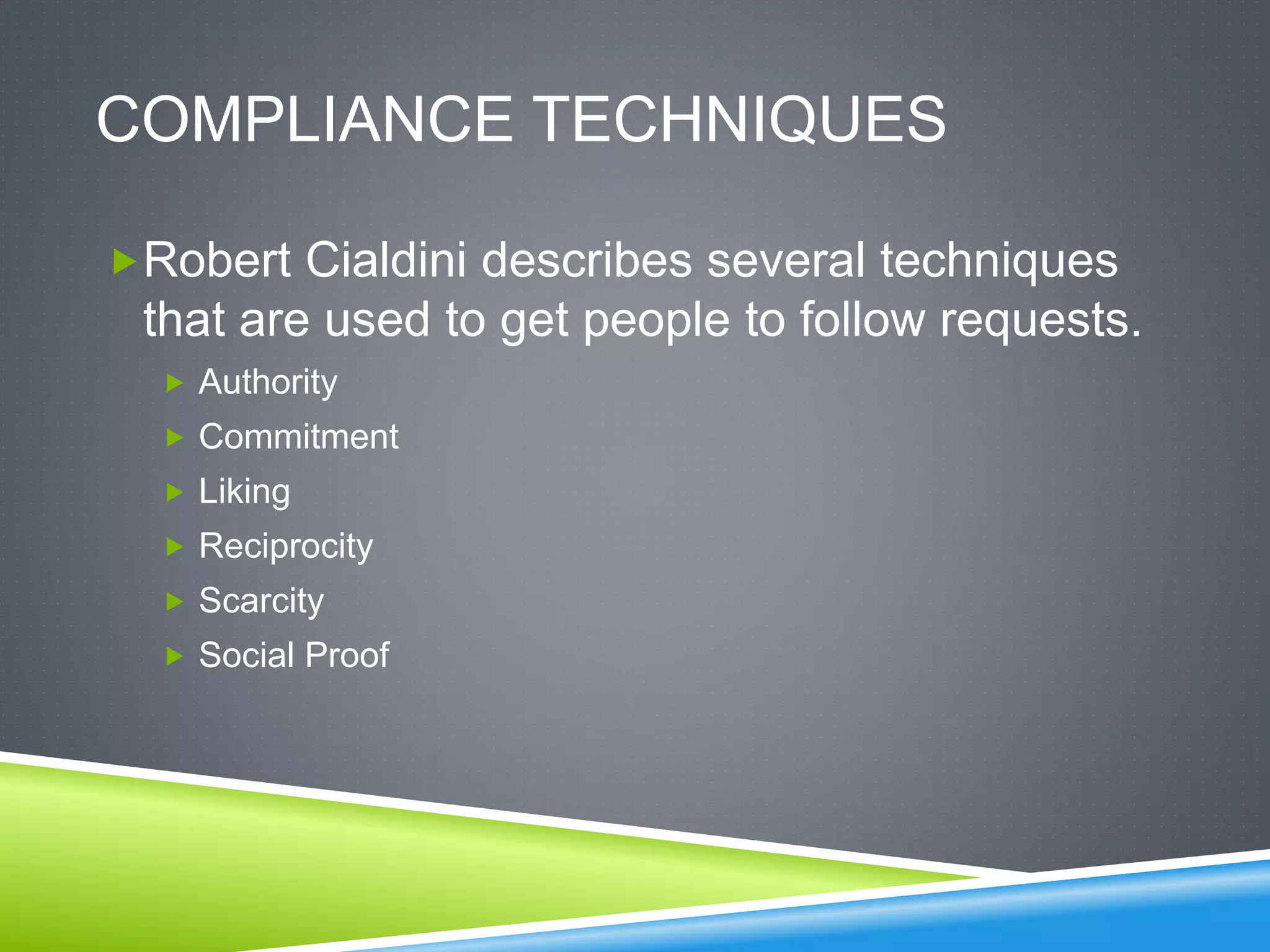 COMPLIANCE TECHNIQUES

Robert Cialdini describes several techniques that are used to get people to follow requests.

Authority
Commitment
Liking
Reciprocity
Scarcity
Social Proof